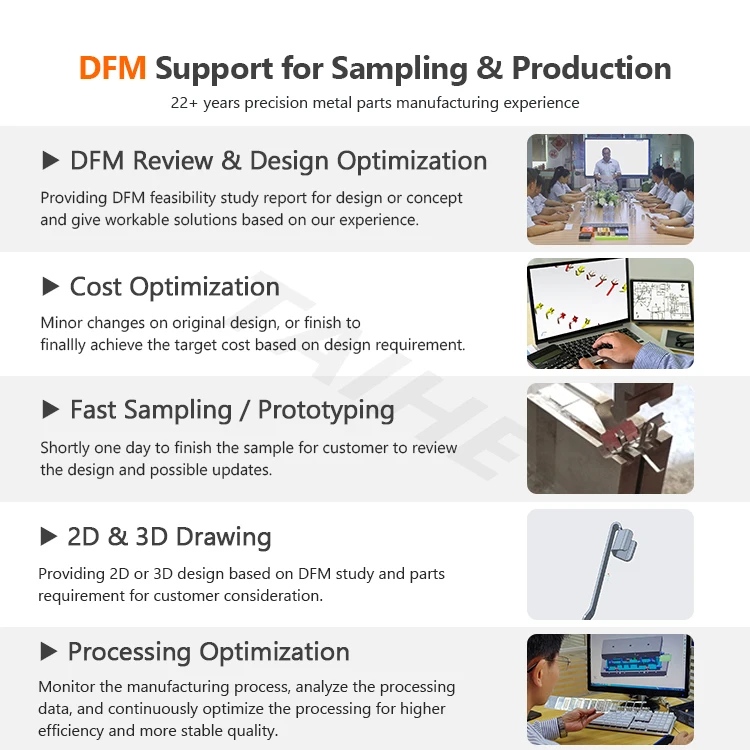 DFM Support for Sampling & Production

22+ years precision metal parts manufacturing experience

▶ DFM Review & Design Optimization

Providing DFM feasibility study report for design or concept and give workable solutions based on our experience.

▶ Cost Optimization

Minor changes on original design, or finish to finallly achieve the target cost based on design requirement.

▶ Fast Sampling / Prototyping

Shortly one day to finish the sample for customer to review the design and possible updates.

▶ 2D & 3D Drawing

Providing 2D or 3D design based on DFM study and parts requirement for customer consideration.

▶ Processing Optimization

Monitor the manufacturing process, analyze the processing data, and continuously optimize the processing for higher efficiency and more stable quality.

TAIHE